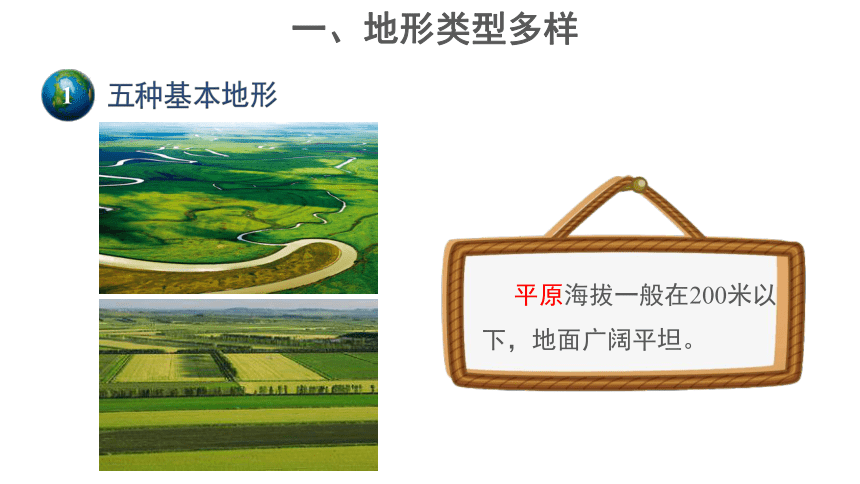 一、地形类型多样

1 五种基本地形

平原海拔一般在200米以下，地面广阔平坦。